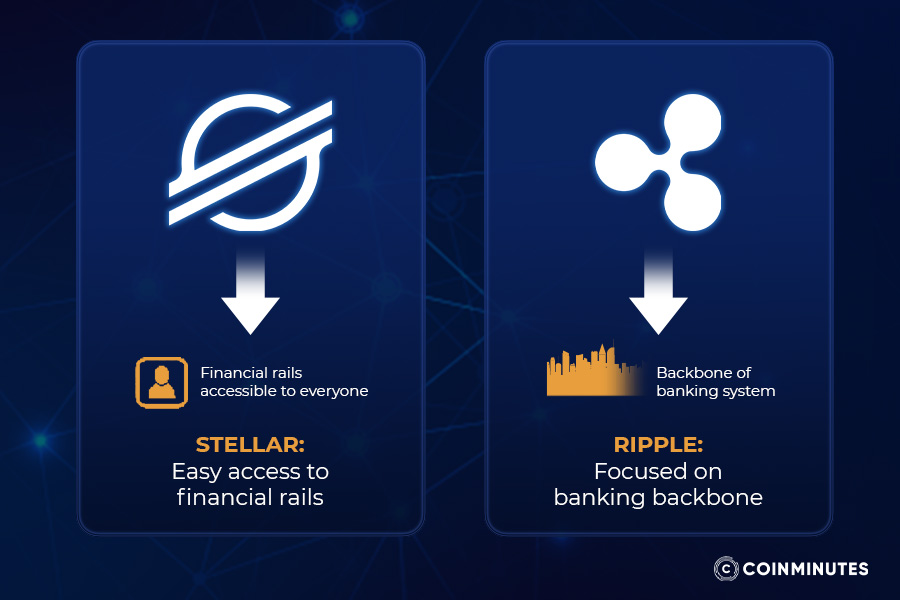 Financial rails accessible to everyone

STELLAR:
Easy access to financial rails

Backbone of banking system

RIPPLE:
Focused on banking backbone

COINMINUTES